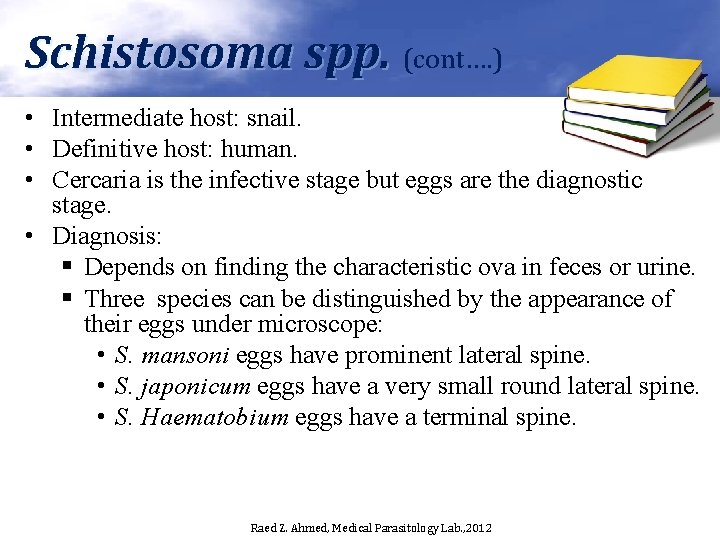 Schistosoma spp. (cont….)

• Intermediate host: snail.
• Definitive host: human.
• Cercaria is the infective stage but eggs are the diagnostic stage.
• Diagnosis:
▪ Depends on finding the characteristic ova in feces or urine.
▪ Three species can be distinguished by the appearance of their eggs under microscope:
• S. mansoni eggs have prominent lateral spine.
• S. japonicum eggs have a very small round lateral spine.
• S. Haematobium eggs have a terminal spine.

Raed Z. Ahmed, Medical Parasitology Lab.,2012